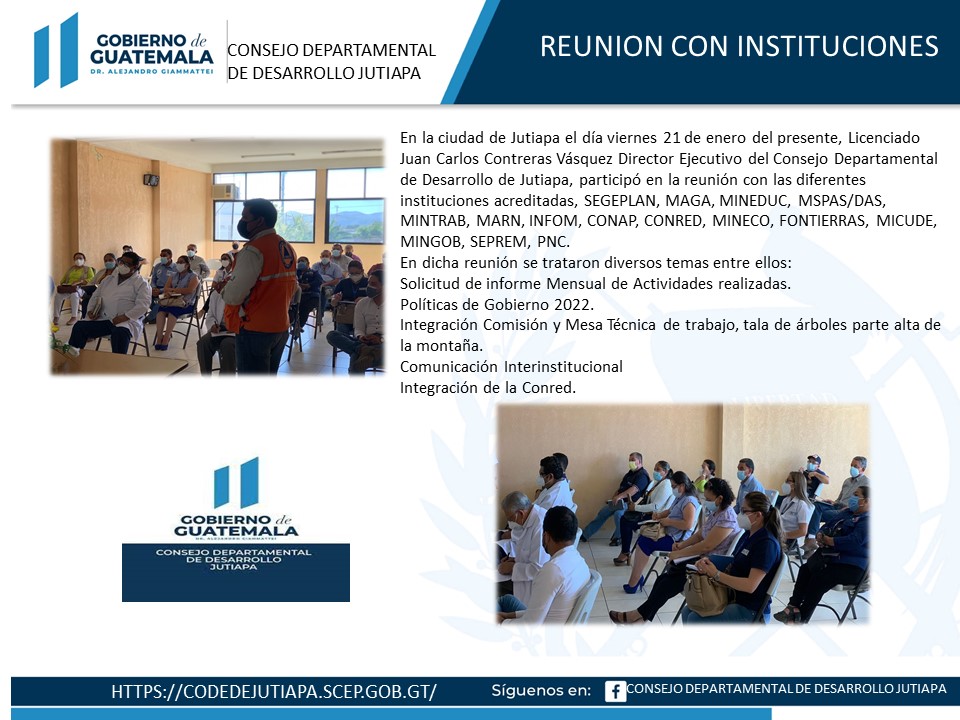 GOBIERNO de GUATEMALA
DR. ALEJANDRO GIAMMATTEI

CONSEJO DEPARTAMENTAL DE DESARROLLO JUTIAPA

REUNION CON INSTITUCIONES

En la ciudad de Jutiapa el día viernes 21 de enero del presente, Licenciado Juan Carlos Contreras Vásquez Director Ejecutivo del Consejo Departamental de Desarrollo de Jutiapa, participó en la reunión con las diferentes instituciones acreditadas, SEGEPLAN, MAGA, MINEDUC, MSPAS/DAS, MINTRAB, MARN, INFOM, CONAP, CONRED, MINECO, FONTIERRAS, MICUDE, MINGOB, SEPREM, PNC.
En dicha reunión se trataron diversos temas entre ellos:
Solicitud de informe Mensual de Actividades realizadas.
Políticas de Gobierno 2022.
Integración Comisión y Mesa Técnica de trabajo, tala de árboles parte alta de la montaña.
Comunicación Interinstitucional
Integración de la Conred.

GOBIERNO de GUATEMALA
DR. ALEJANDRO GIAMMATTEI
CONSEJO DEPARTAMENTAL DE DESARROLLO JUTIAPA

HTTPS://CODEDEJUTIAPA.SCEP.GOB.GT/

Síguenos en: CONSEJO DEPARTAMENTAL DE DESARROLLO JUTIAPA